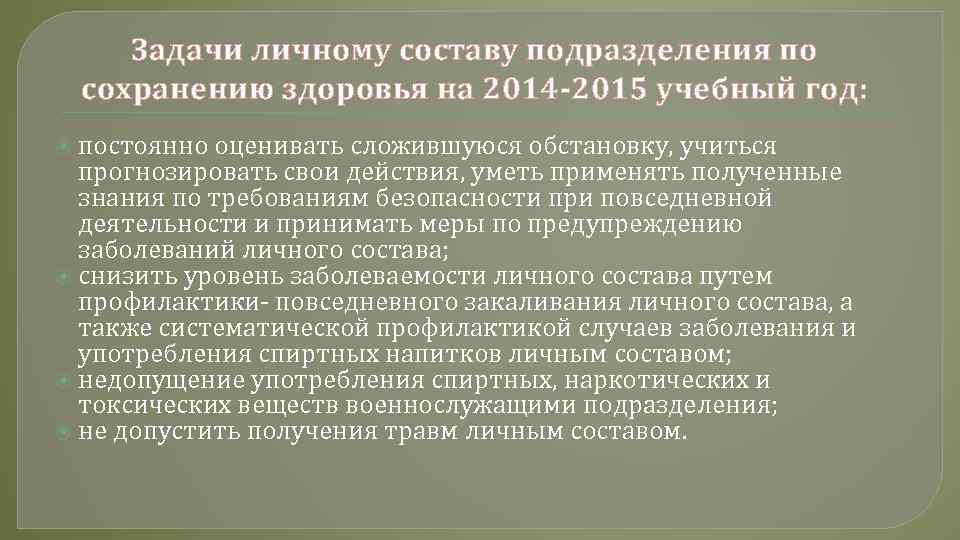 Задачи личному составу подразделения по сохранению здоровья на 2014-2015 учебный год:

постоянно оценивать сложившуюся обстановку, учиться прогнозировать свои действия, уметь применять полученные знания по требованиям безопасности при повседневной деятельности и принимать меры по предупреждению заболеваний личного состава;

снизить уровень заболеваемости личного состава путем профилактики- повседневного закаливания личного состава, а также систематической профилактикой случаев заболевания и употребления спиртных напитков личным составом;

недопущение употребления спиртных, наркотических и токсических веществ военнослужащими подразделения;

не допустить получения травм личным составом.